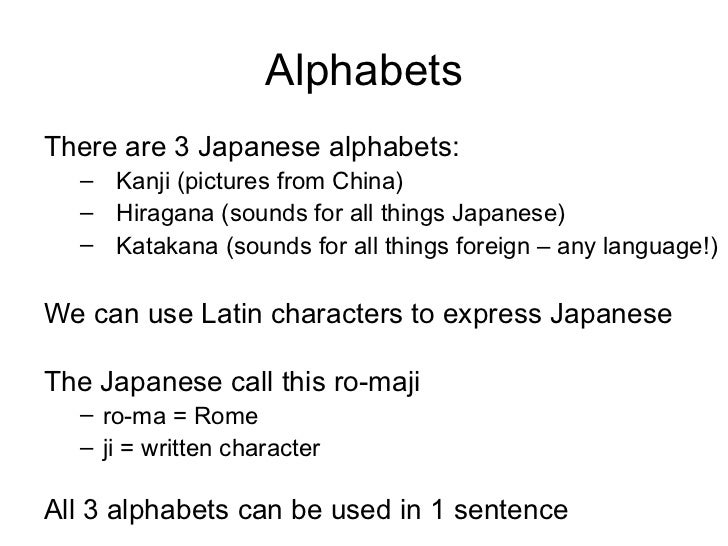 Alphabets

There are 3 Japanese alphabets:
– Kanji (pictures from China)
– Hiragana (sounds for all things Japanese)
– Katakana (sounds for all things foreign – any language!)

We can use Latin characters to express Japanese

The Japanese call this ro-maji
– ro-ma = Rome
– ji = written character

All 3 alphabets can be used in 1 sentence